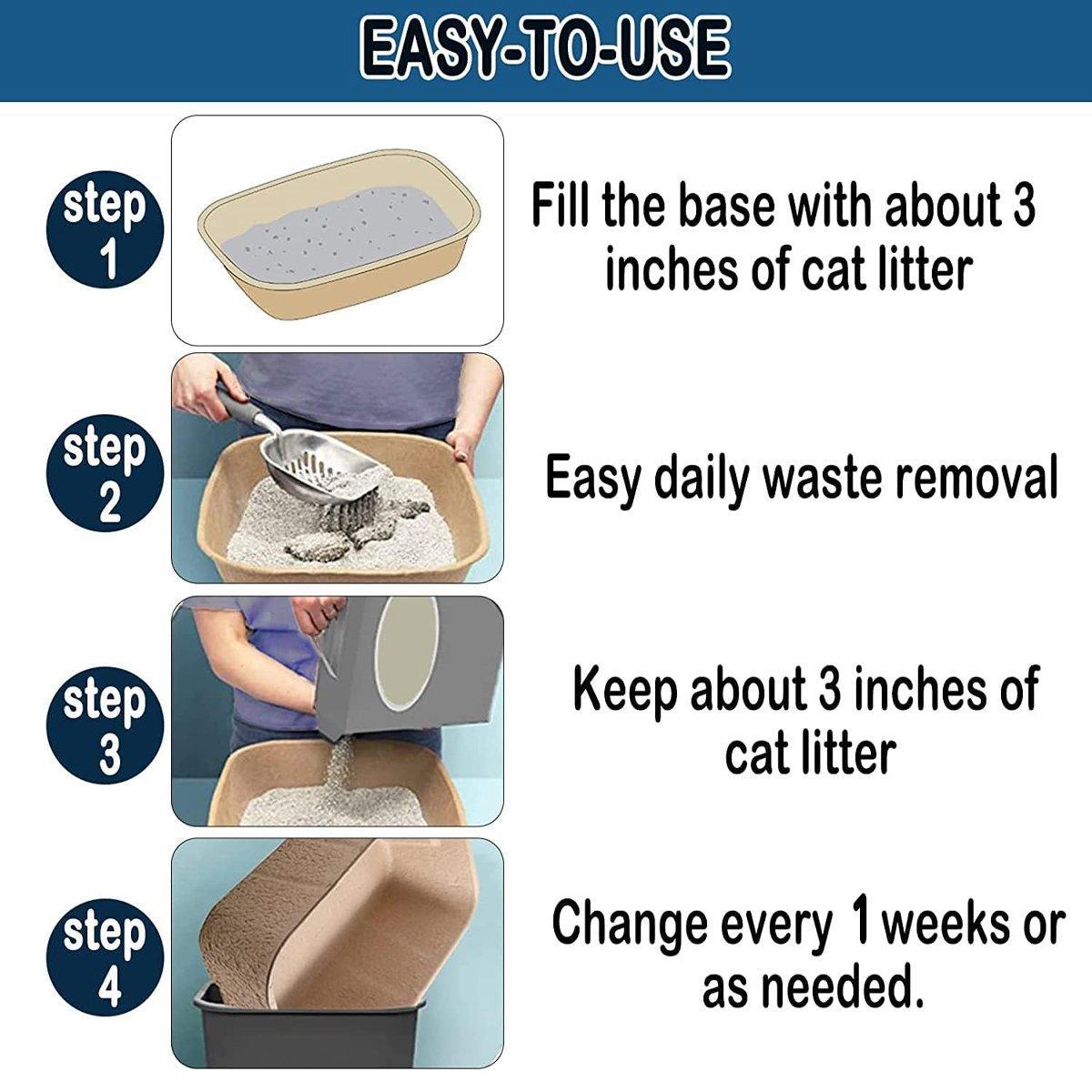 EASY-TO-USE

step 1

Fill the base with about 3 inches of cat litter

step 2

Easy daily waste removal

step 3

Keep about 3 inches of cat litter

step 4

Change every 1 weeks or as needed.